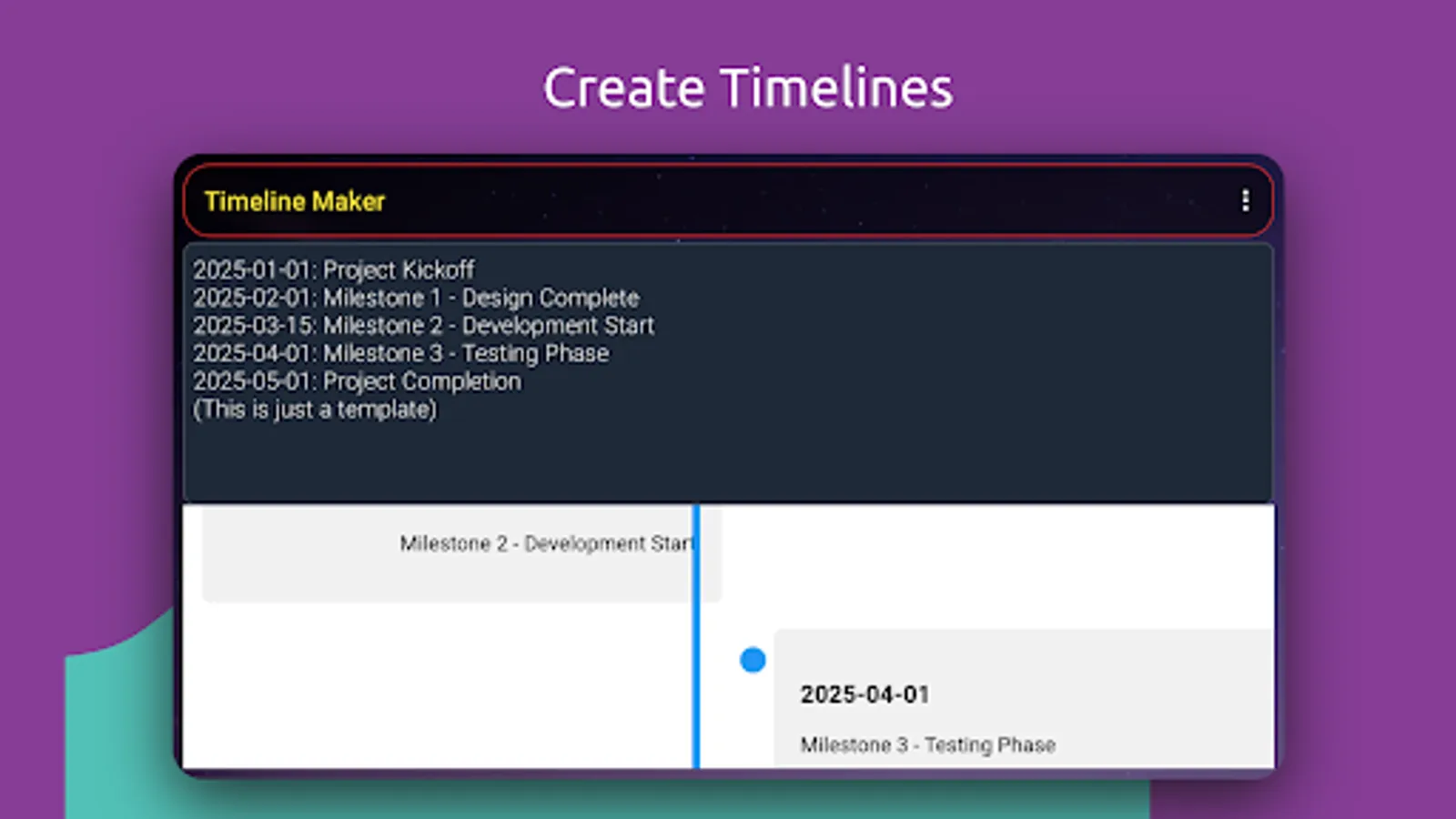 Create Timelines

Timeline Maker

2025-01-01: Project Kickoff
2025-02-01: Milestone 1 - Design Complete
2025-03-15: Milestone 2 - Development Start
2025-04-01: Milestone 3 - Testing Phase
2025-05-01: Project Completion
(This is just a template)

Milestone 2 - Development Start

2025-04-01

Milestone 3 - Testing Phase